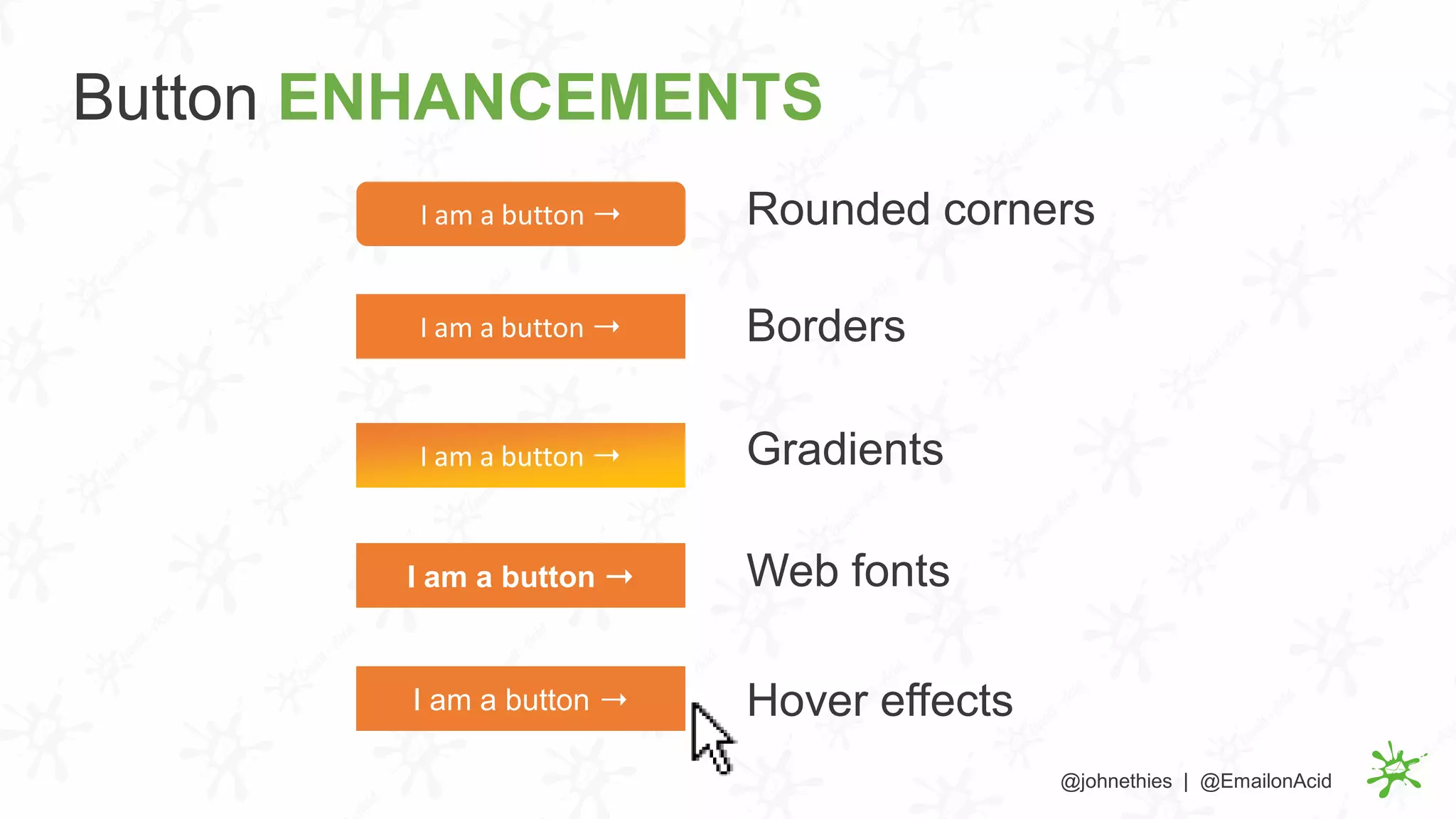 Button ENHANCEMENTS

I am a button →

Rounded corners

I am a button →

Borders

I am a button →

Gradients

I am a button →

Web fonts

I am a button →

Hover effects

@johnethies | @EmailonAcid